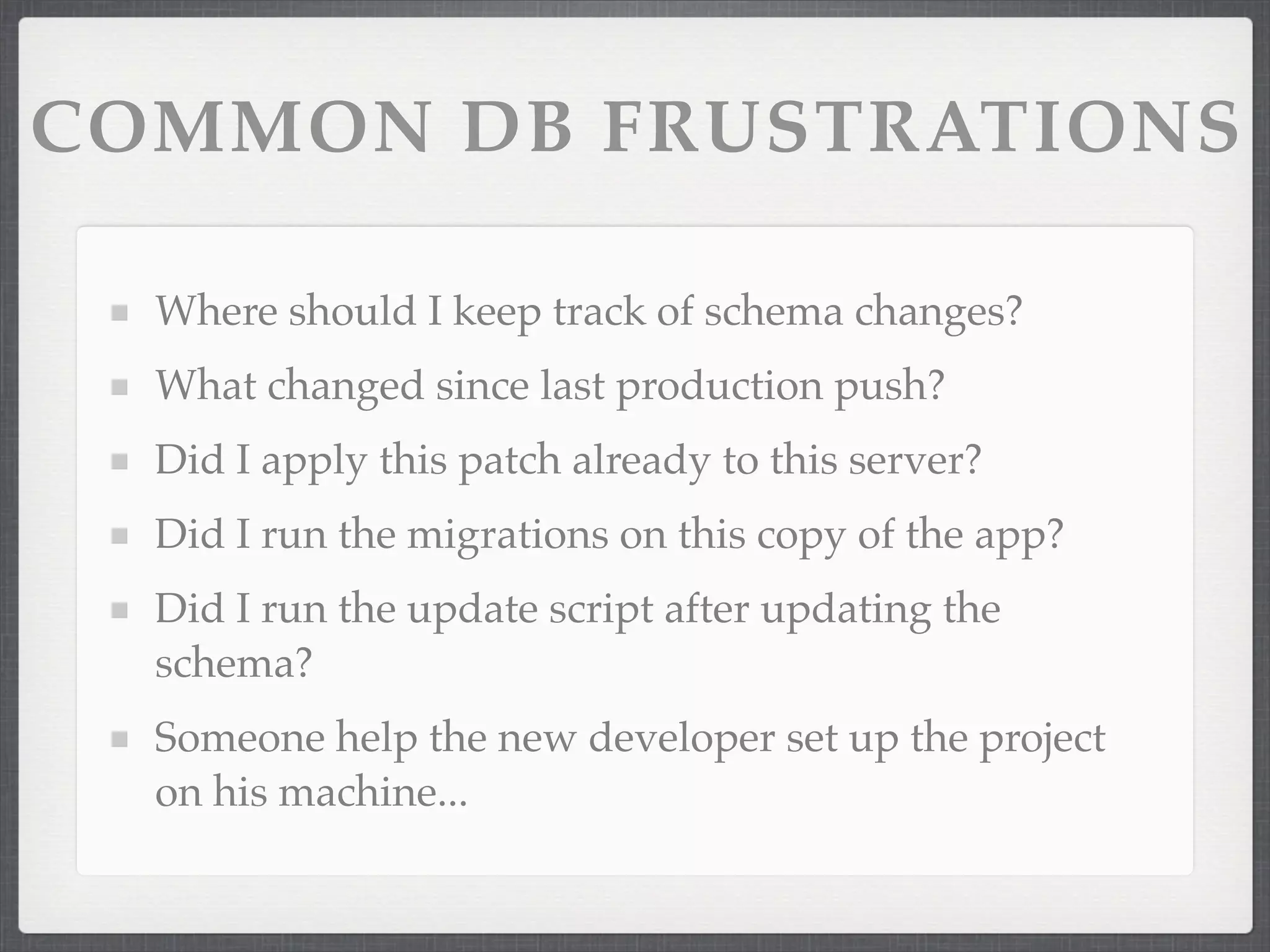 COMMON DB FRUSTRATIONS

- Where should I keep track of schema changes?
- What changed since last production push?
- Did I apply this patch already to this server?
- Did I run the migrations on this copy of the app?
- Did I run the update script after updating the schema?
- Someone help the new developer set up the project on his machine...